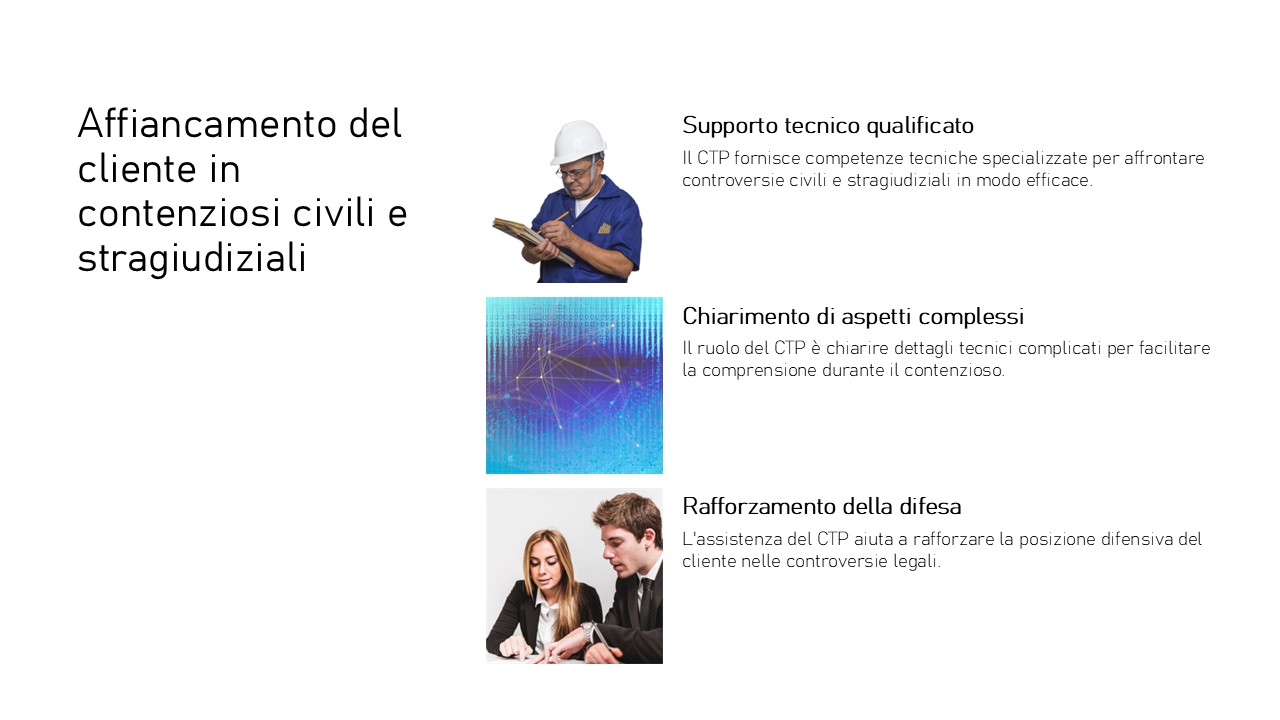 Affiancamento del cliente in contenziosi civili e stragiudiziali

Supporto tecnico qualificato

Il CTP fornisce competenze tecniche specializzate per affrontare controversie civili e stragiudiziali in modo efficace.

Chiarimento di aspetti complessi

Il ruolo del CTP è chiarire dettagli tecnici complicati per facilitare la comprensione durante il contenzioso.

Rafforzamento della difesa

L'assistenza del CTP aiuta a rafforzare la posizione difensiva del cliente nelle controversie legali.